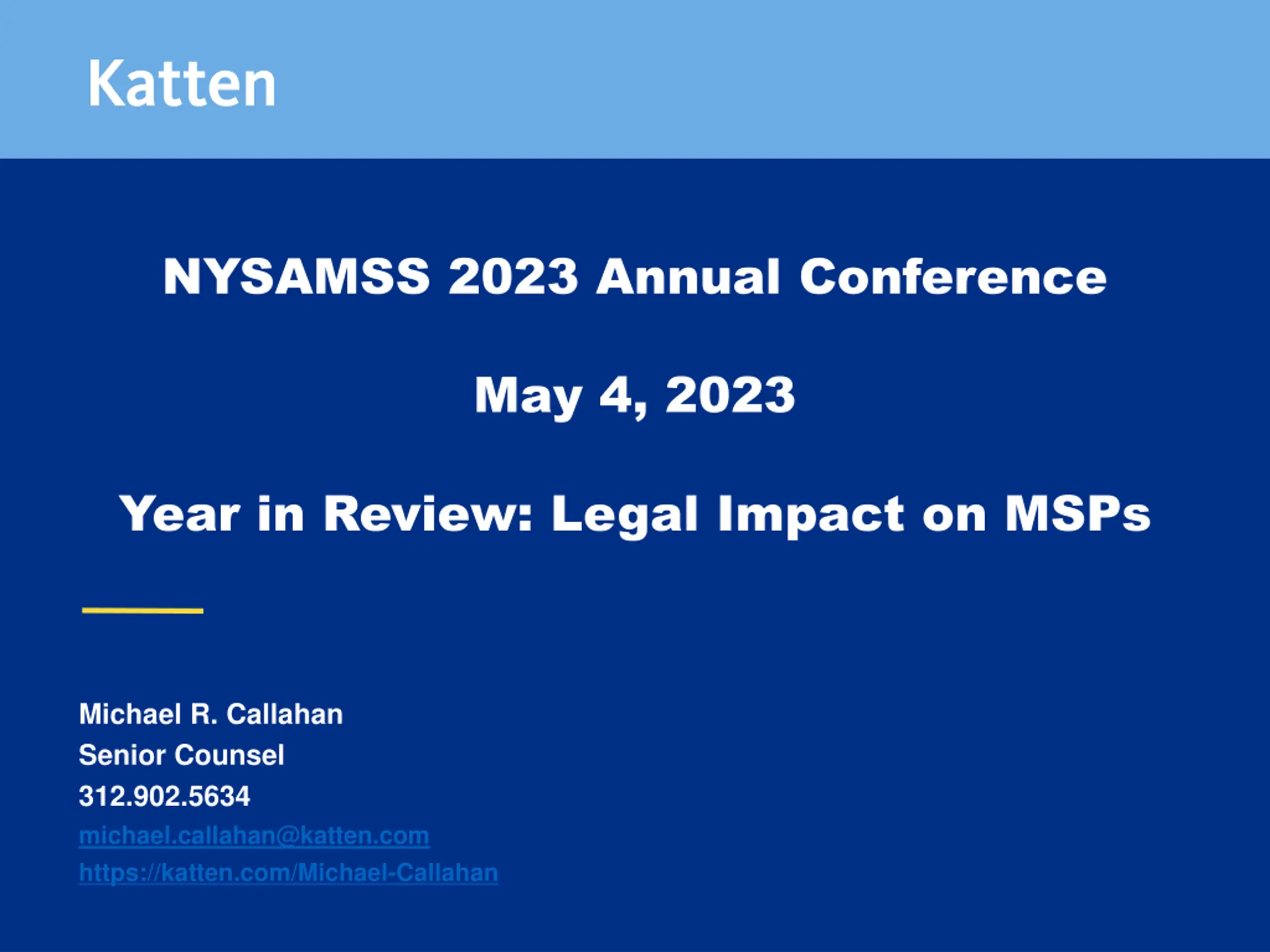 Katten

NYSAMSS 2023 Annual Conference

May 4, 2023

Year in Review: Legal Impact on MSPs

Michael R. Callahan
Senior Counsel
312.902.5634
michael.callahan@katten.com
https://katten.com/Michael-Callahan